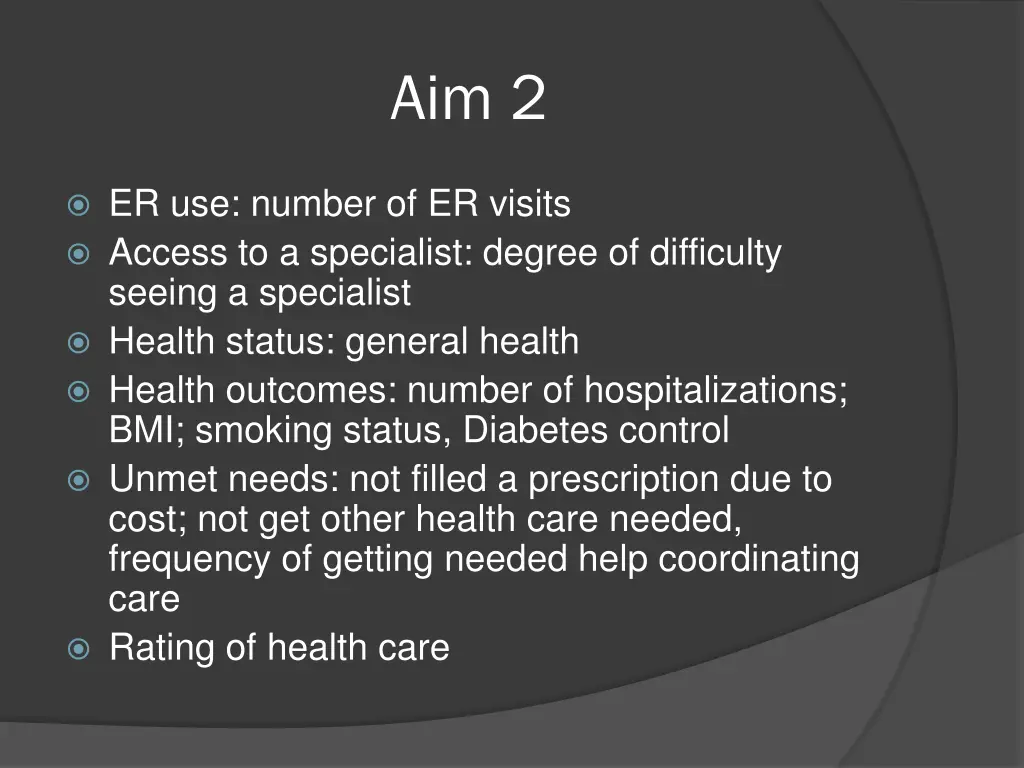 Aim 2

ER use: number of ER visits
Access to a specialist: degree of difficulty seeing a specialist
Health status: general health
Health outcomes: number of hospitalizations; BMI; smoking status, Diabetes control
Unmet needs: not filled a prescription due to cost; not get other health care needed, frequency of getting needed help coordinating care
Rating of health care